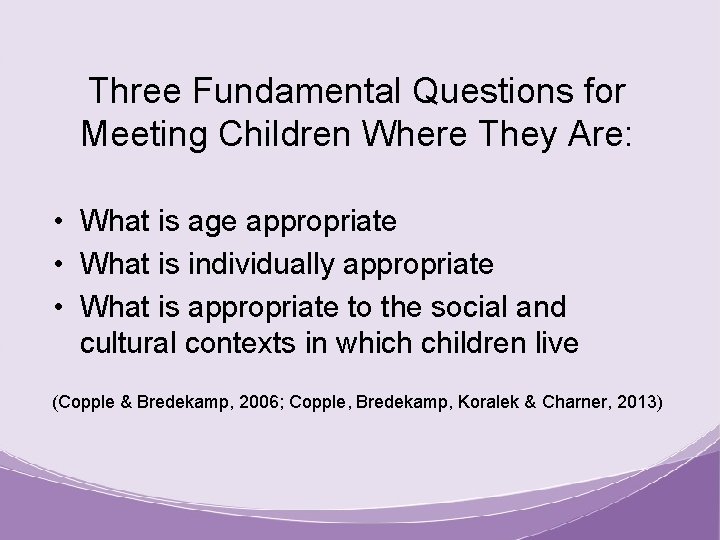 Three Fundamental Questions for Meeting Children Where They Are:

• What is age appropriate
• What is individually appropriate
• What is appropriate to the social and cultural contexts in which children live

(Copple & Bredekamp, 2006; Copple, Bredekamp, Koralek & Charner, 2013)